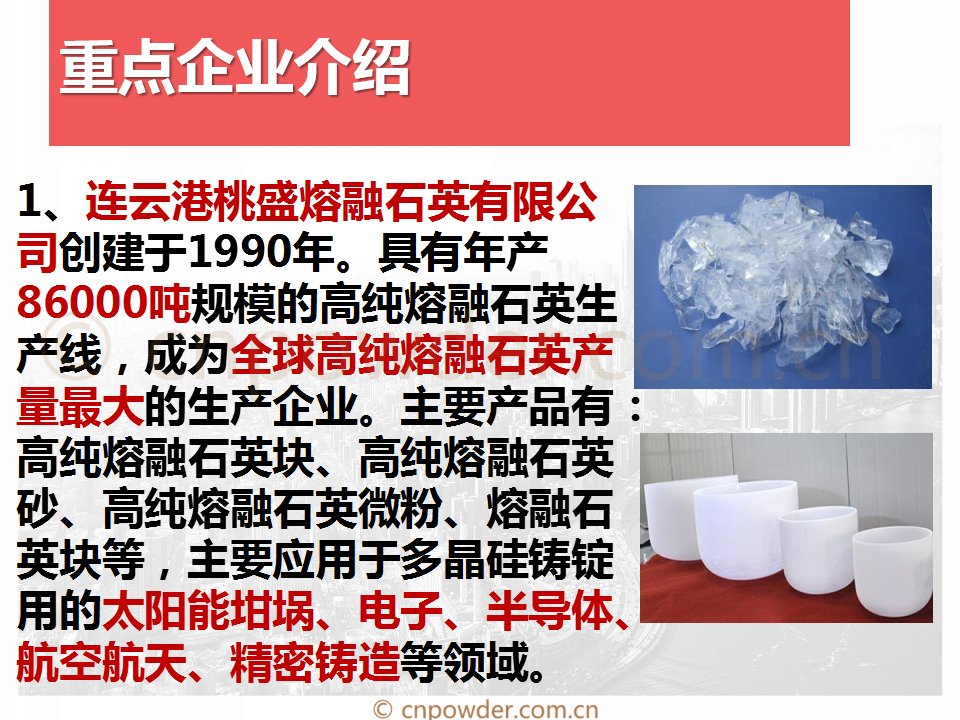 重点企业介绍

1、连云港桃盛熔融石英有限公司创建于1990年。具有年产86000吨规模的高纯熔融石英生产线，成为全球高纯熔融石英产量最大的生产企业。主要产品有：高纯熔融石英块、高纯熔融石英砂、高纯熔融石英微粉、熔融石英块等，主要应用于多晶硅铸锭用的太阳能坩埚、电子、半导体、航空航天、精密铸造等领域。

© cnpowder.com.cn